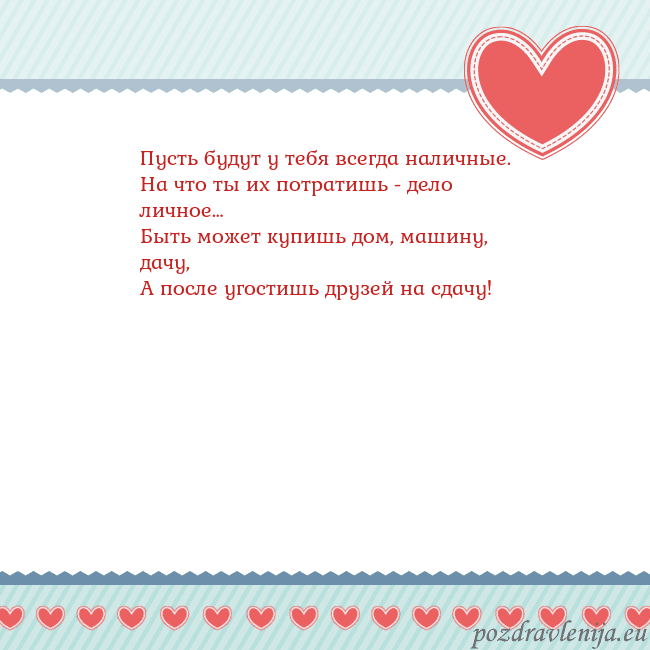 Пусть будут у тебя всегда наличные.
На что ты их потратишь - дело личное...
Быть может купишь дом, машину, дачу,
А после угостишь друзей на сдачу!

pozdravlenija.eu